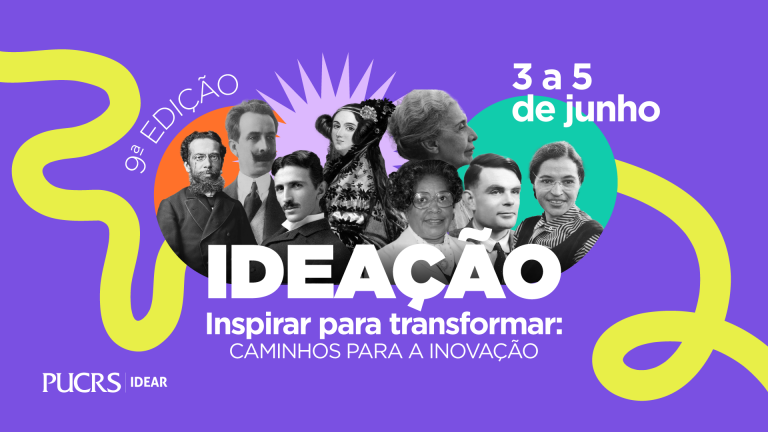 9ª EDIÇÃO

3 a 5 de junho

IDEAÇÃO

Inspirar para transformar: CAMINHOS PARA A INOVAÇÃO

PUCRS | IDEAR